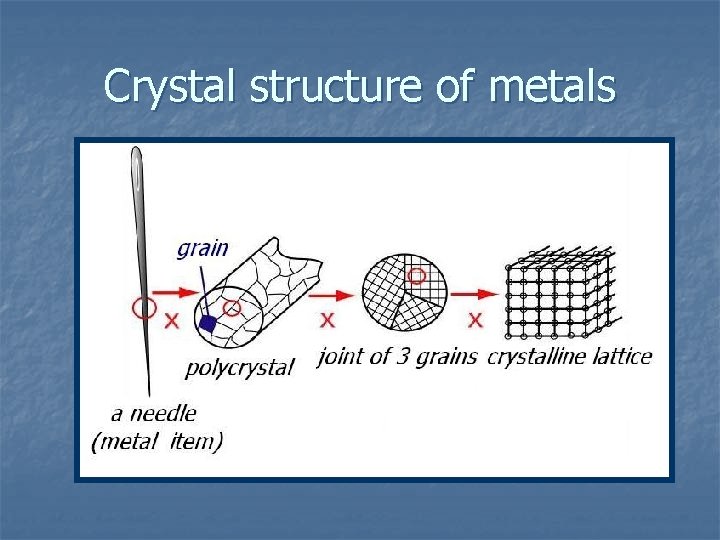 Crystal structure of metals

grain

x

x

x

polycrystal

joint of 3 grains

crystalline lattice

a needle
(metal item)